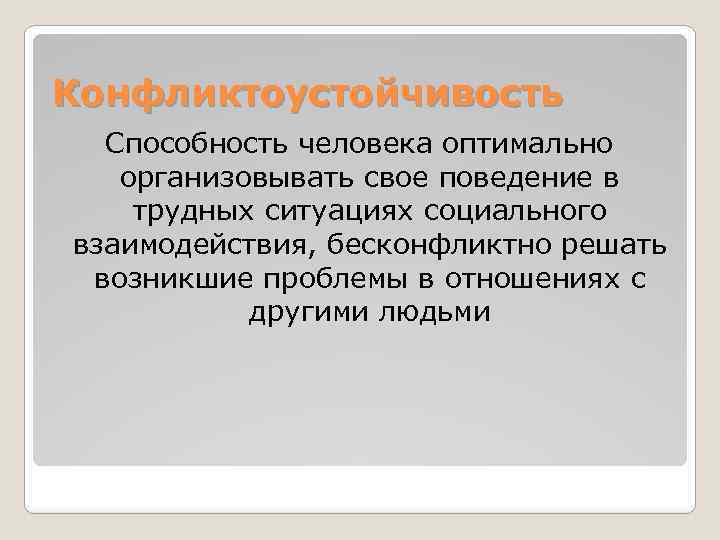 Конфликтоустойчивость

Способность человека оптимально организовывать свое поведение в трудных ситуациях социального взаимодействия, бесконфликтно решать возникшие проблемы в отношениях с другими людьми